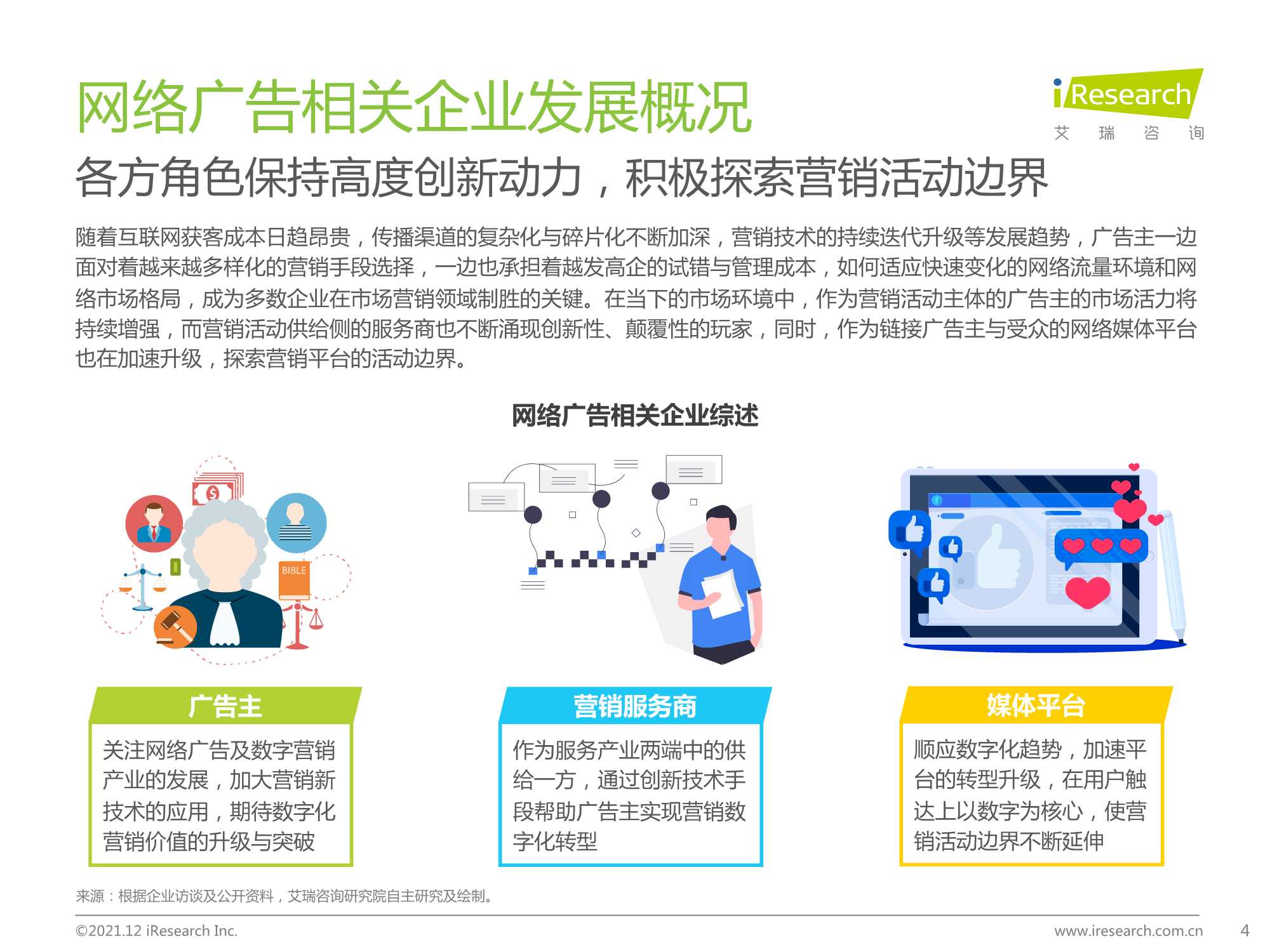 网络广告相关企业发展概况

iResearch 艾 瑞 咨 询

各方角色保持高度创新动力，积极探索营销活动边界

随着互联网获客成本日趋昂贵，传播渠道的复杂化与碎片化不断加深，营销技术的持续迭代升级等发展趋势，广告主一边面对着越来越多样化的营销手段选择，一边也承担着越发高企的试错与管理成本，如何适应快速变化的网络流量环境和网络市场格局，成为多数企业在市场营销领域制胜的关键。在当下的市场环境中，作为营销活动主体的广告主的市场活力将持续增强，而营销活动供给侧的服务商也不断涌现创新性、颠覆性的玩家，同时，作为链接广告主与受众的网络媒体平台也在加速升级，探索营销平台的活动边界。

网络广告相关企业综述

BIBLE

广告主

关注网络广告及数字营销产业的发展，加大营销新技术的应用，期待数字化营销价值的升级与突破

营销服务商

作为服务产业两端中的供给一方，通过创新技术手段帮助广告主实现营销数字化转型

媒体平台

顺应数字化趋势，加速平台的转型升级，在用户触达上以数字为核心，使营销活动边界不断延伸

来源：根据企业访谈及公开资料，艾瑞咨询研究院自主研究及绘制。

©2021.12 iResearch Inc.

www.iresearch.com.cn

4